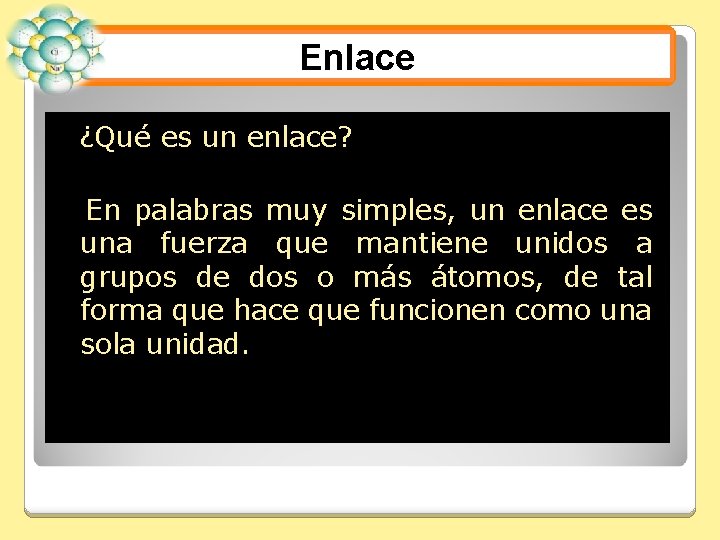 Cl
Na

Enlace

¿Qué es un enlace?

En palabras muy simples, un enlace es una fuerza que mantiene unidos a grupos de dos o más átomos, de tal forma que hace que funcionen como una sola unidad.